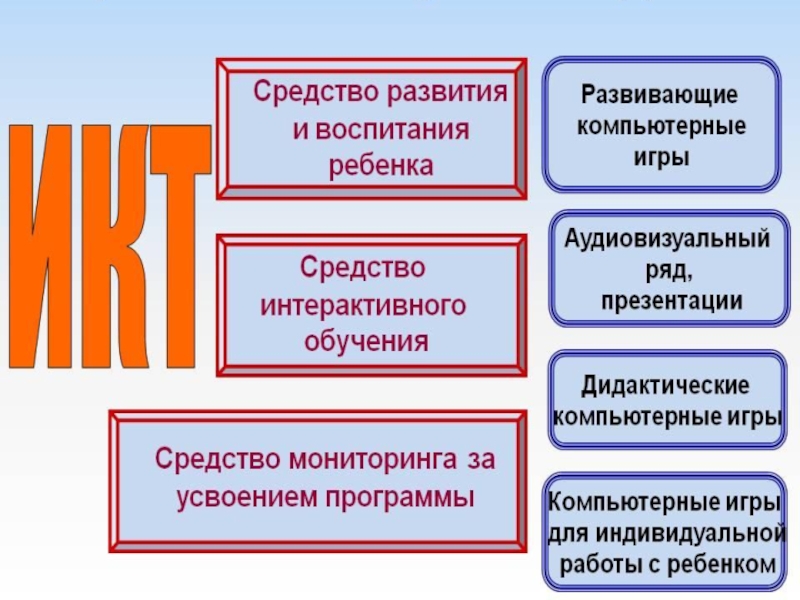 ИКТ

Средство развития и воспитания ребенка

Средство интерактивного обучения

Средство мониторинга за усвоением программы

Развивающие компьютерные игры

Аудиовизуальный ряд, презентации

Дидактические компьютерные игры

Компьютерные игры для индивидуальной работы с ребенком